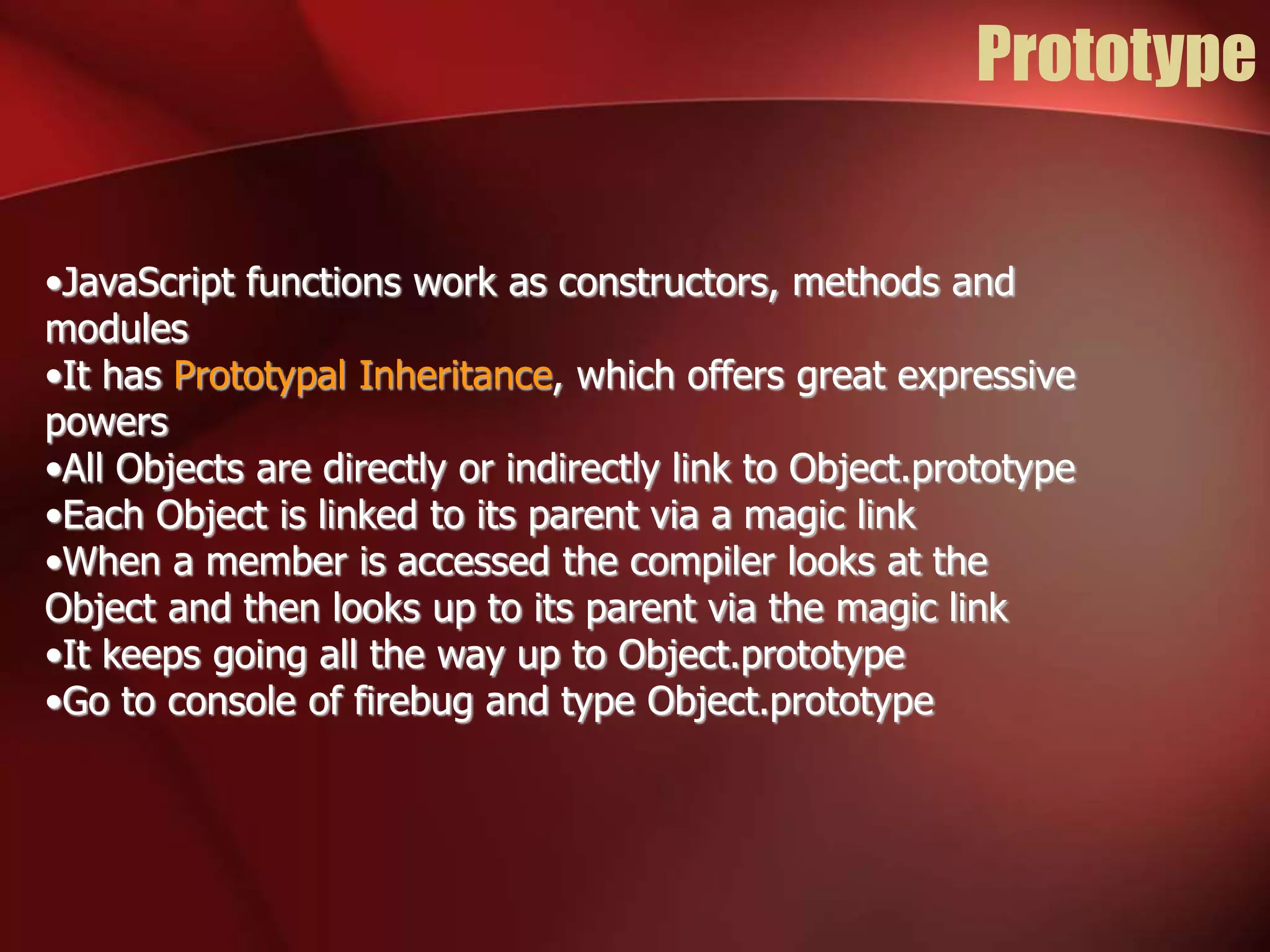 Prototype

•JavaScript functions work as constructors, methods and modules
•It has Prototypal Inheritance, which offers great expressive powers
•All Objects are directly or indirectly link to Object.prototype
•Each Object is linked to its parent via a magic link
•When a member is accessed the compiler looks at the Object and then looks up to its parent via the magic link
•It keeps going all the way up to Object.prototype
•Go to console of firebug and type Object.prototype